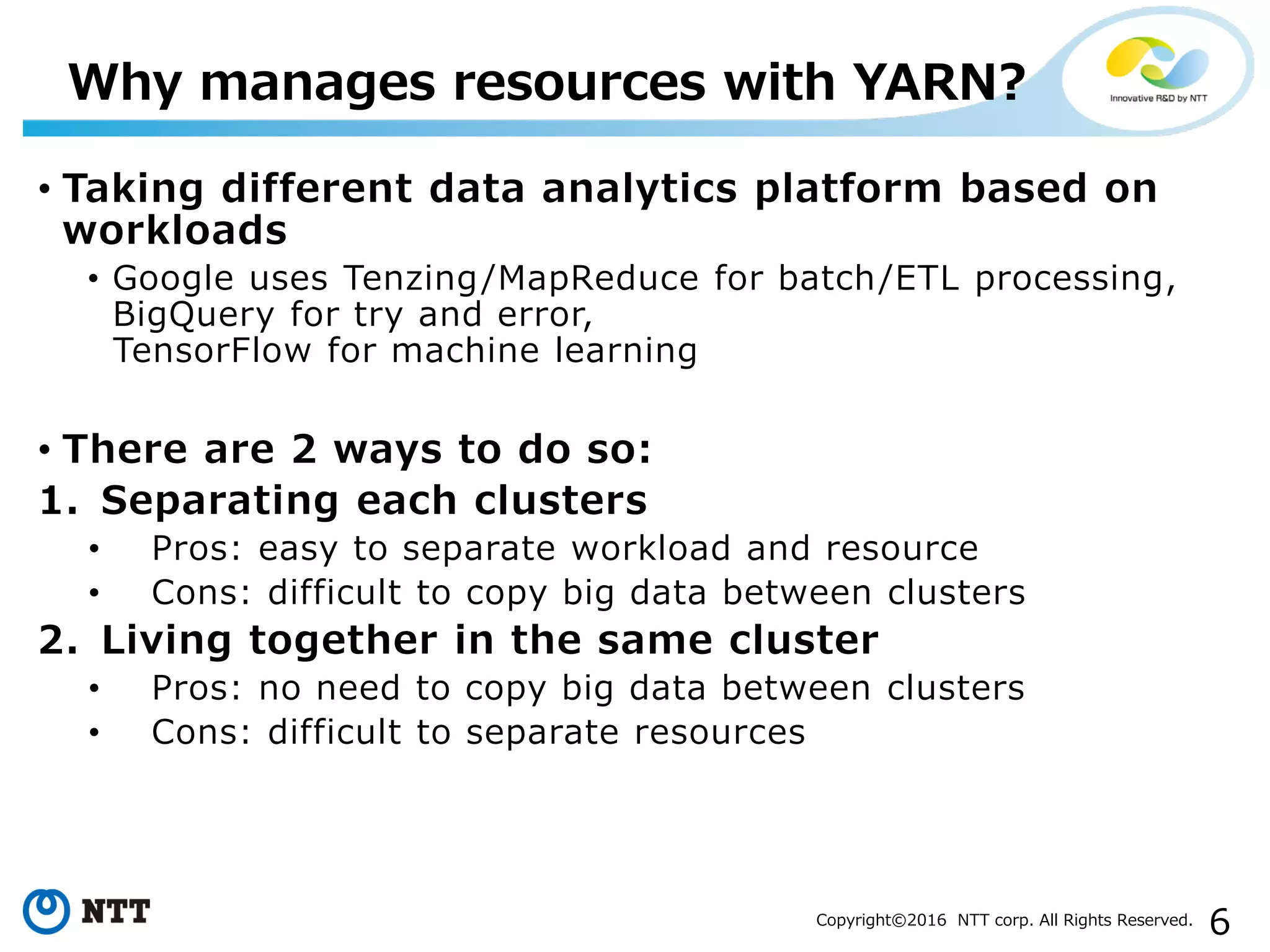 Why manages resources with YARN?

Innovative R&D by NTT

• Taking different data analytics platform based on workloads
• Google uses Tenzing/MapReduce for batch/ETL processing, BigQuery for try and error, TensorFlow for machine learning

• There are 2 ways to do so:
1. Separating each clusters
• Pros: easy to separate workload and resource
• Cons: difficult to copy big data between clusters
2. Living together in the same cluster
• Pros: no need to copy big data between clusters
• Cons: difficult to separate resources

NTT

Copyright©2016 NTT corp. All Rights Reserved. 6